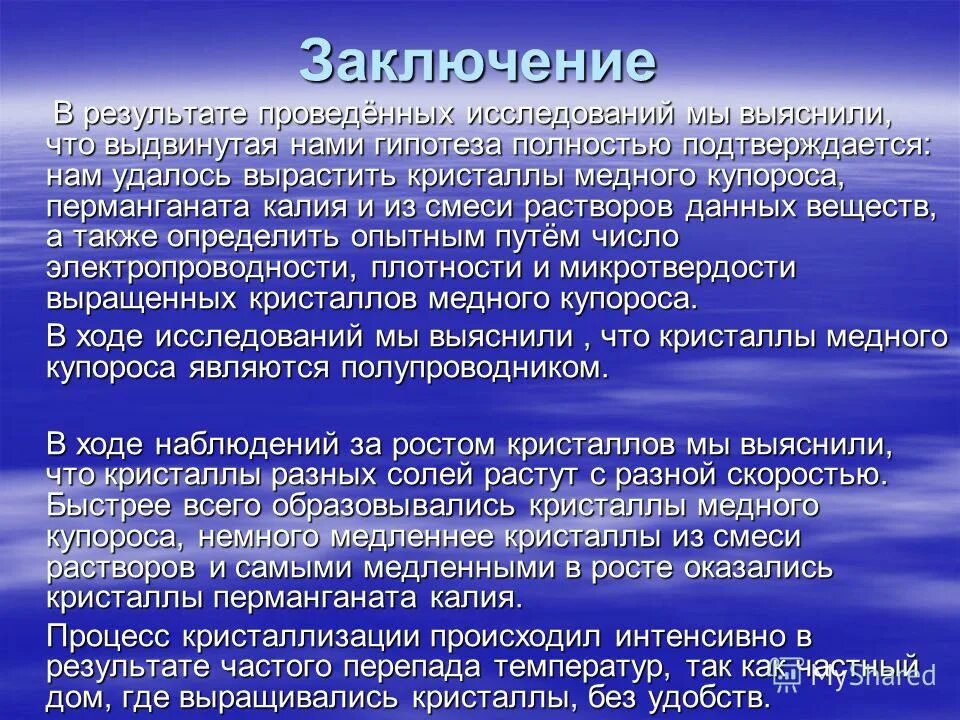 Заключение

В результате проведённых исследований мы выяснили, что выдвинутая нами гипотеза полностью подтверждается: нам удалось вырастить кристаллы медного купороса, перманганата калия и из смеси растворов данных веществ, а также определить опытным путём число электропроводности, плотности и микротвердости выращенных кристаллов медного купороса.

В ходе исследований мы выяснили , что кристаллы медного купороса являются полупроводником.

В ходе наблюдений за ростом кристаллов мы выяснили, что кристаллы разных солей растут с разной скоростью. Быстрее всего образовывались кристаллы медного купороса, немного медленнее кристаллы из смеси растворов и самыми медленными в росте оказались кристаллы перманганата калия.

Процесс кристаллизации происходил интенсивно в результате частого перепада температур, так как частный дом, где выращивались кристаллы, без удобств.

MyShared